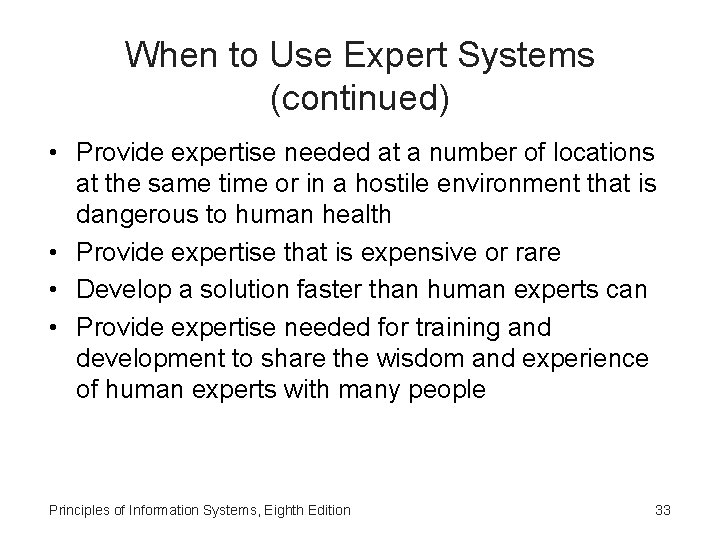 When to Use Expert Systems (continued)

• Provide expertise needed at a number of locations at the same time or in a hostile environment that is dangerous to human health
• Provide expertise that is expensive or rare
• Develop a solution faster than human experts can
• Provide expertise needed for training and development to share the wisdom and experience of human experts with many people

Principles of Information Systems, Eighth Edition

33